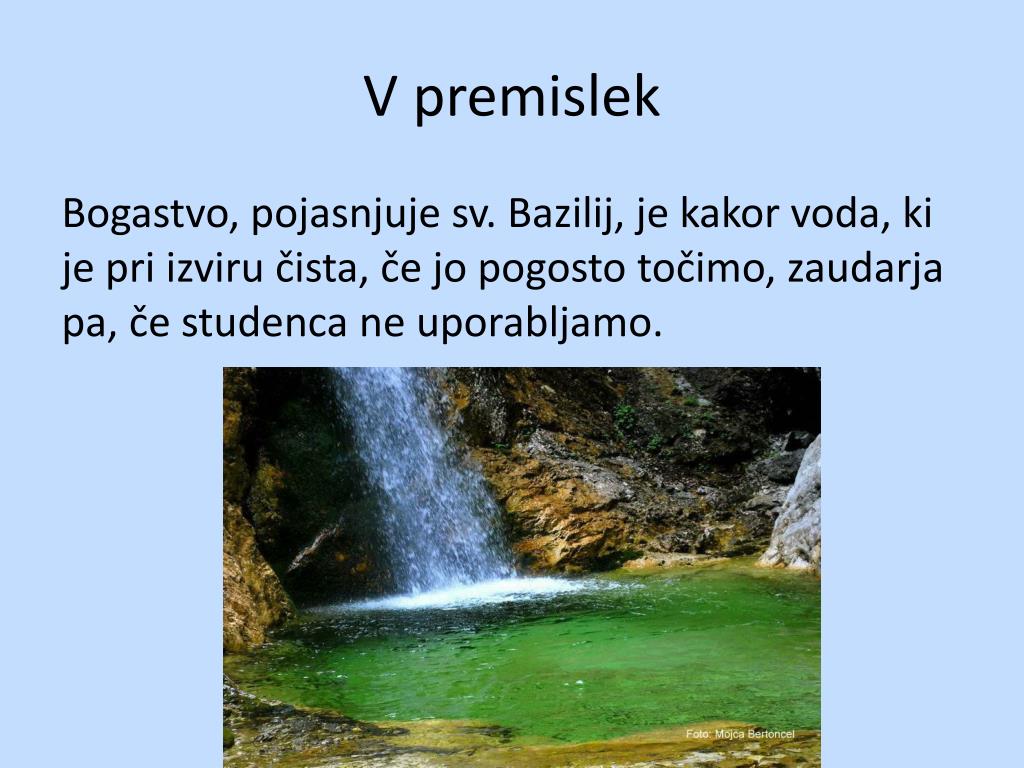 V premislek

Bogastvo, pojasnjuje sv. Bazilij, je kakor voda, ki je pri izviru čista, če jo pogosto točimo, zaudarja pa, če studenca ne uporabljamo.

Foto: Mojca Bertoncel